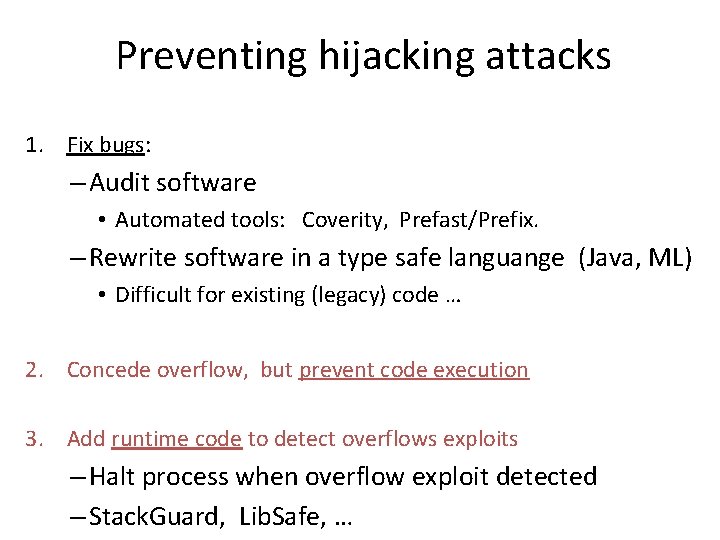 Preventing hijacking attacks

1. Fix bugs:
– Audit software
• Automated tools: Coverity, Prefast/Prefix.
– Rewrite software in a type safe languange (Java, ML)
• Difficult for existing (legacy) code …

2. Concede overflow, but prevent code execution

3. Add runtime code to detect overflows exploits
– Halt process when overflow exploit detected
– StackGuard, LibSafe, …